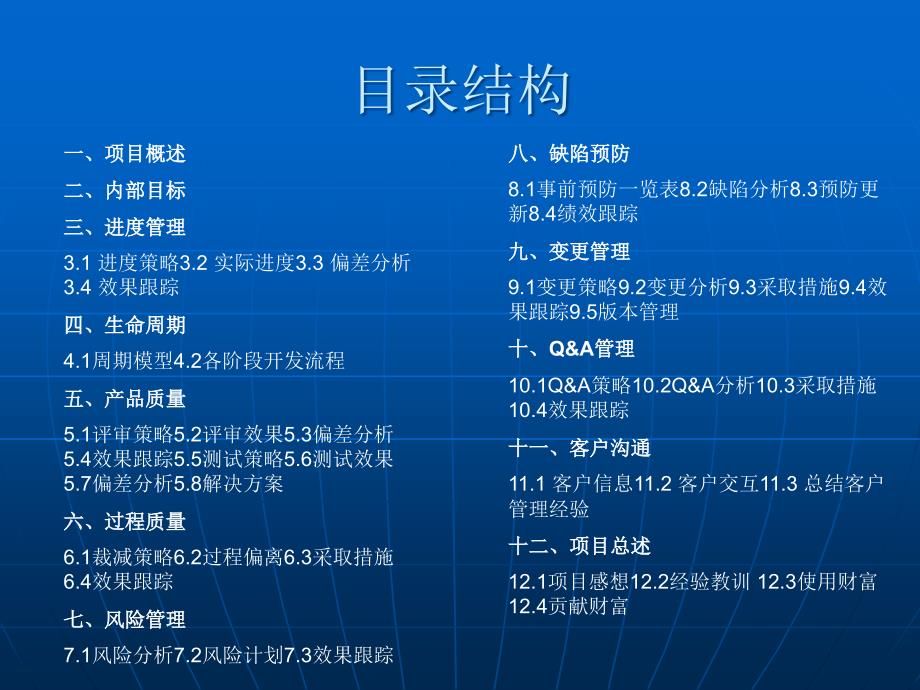 目录结构

一、项目概述

二、内部目标

三、进度管理

3.1 进度策略3.2 实际进度3.3 偏差分析 3.4 效果跟踪

四、生命周期

4.1周期模型4.2各阶段开发流程

五、产品质量

5.1评审策略5.2评审效果5.3偏差分析 5.4效果跟踪5.5测试策略5.6测试效果 5.7偏差分析5.8解决方案

六、过程质量

6.1裁减策略6.2过程偏离6.3采取措施 6.4效果跟踪

七、风险管理

7.1风险分析7.2风险计划7.3效果跟踪

八、缺陷预防

8.1事前预防一览表8.2缺陷分析8.3预防更新8.4绩效跟踪

九、变更管理

9.1变更策略9.2变更分析9.3采取措施9.4效果跟踪9.5版本管理

十、Q&A管理

10.1Q&A策略10.2Q&A分析10.3采取措施 10.4效果跟踪

十一、客户沟通

11.1 客户信息11.2 客户交互11.3 总结客户管理经验

十二、项目总述

12.1项目感想12.2经验教训 12.3使用财富 12.4贡献财富